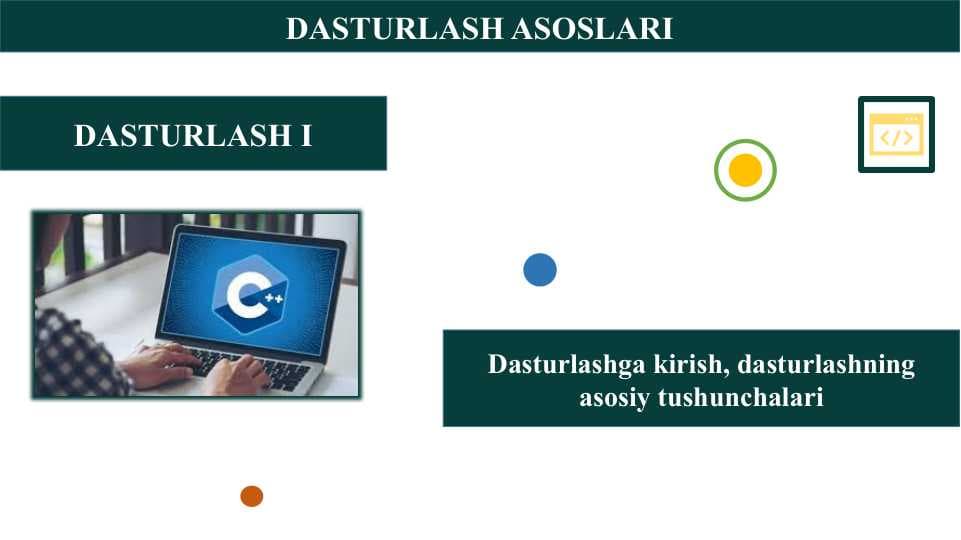 DASTURLASH ASOSLARI

DASTURLASH I

C++

</>

Dasturlashga kirish, dasturlashning asosiy tushunchalari